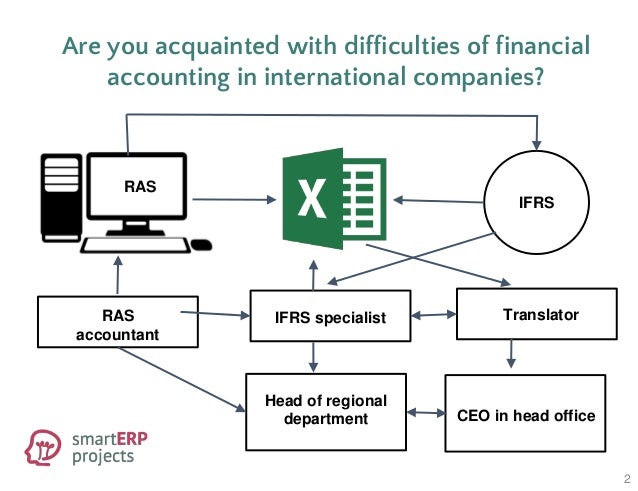 Are you acquainted with difficulties of financial accounting in international companies?

RAS

X

IFRS

RAS accountant

IFRS specialist

Translator

Head of regional department

CEO in head office

smartERP projects

2